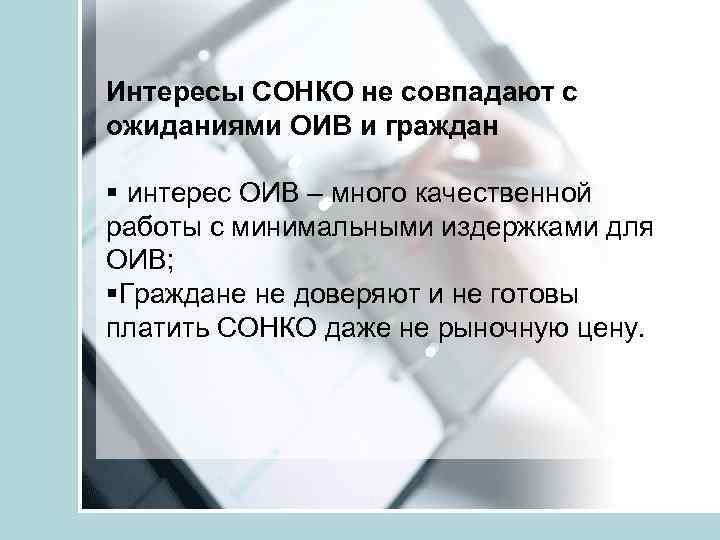 Интересы СОНКО не совпадают с ожиданиями ОИВ и граждан

▪ интерес ОИВ – много качественной работы с минимальными издержками для ОИВ;
▪Граждане не доверяют и не готовы платить СОНКО даже не рыночную цену.